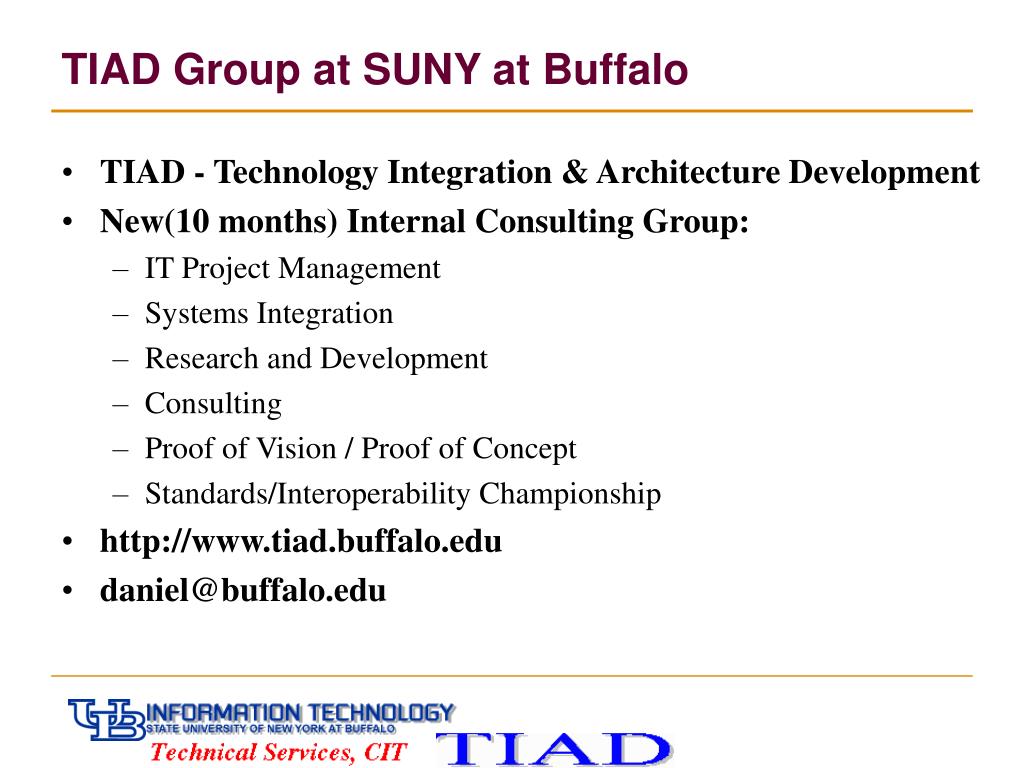 TIAD Group at SUNY at Buffalo

• TIAD - Technology Integration & Architecture Development
• New(10 months) Internal Consulting Group:
– IT Project Management
– Systems Integration
– Research and Development
– Consulting
– Proof of Vision / Proof of Concept
– Standards/Interoperability Championship
• http://www.tiad.buffalo.edu
• daniel@buffalo.edu

UB INFORMATION TECHNOLOGY
STATE UNIVERSITY OF NEW YORK AT BUFFALO
Technical Services, CIT
TIAD